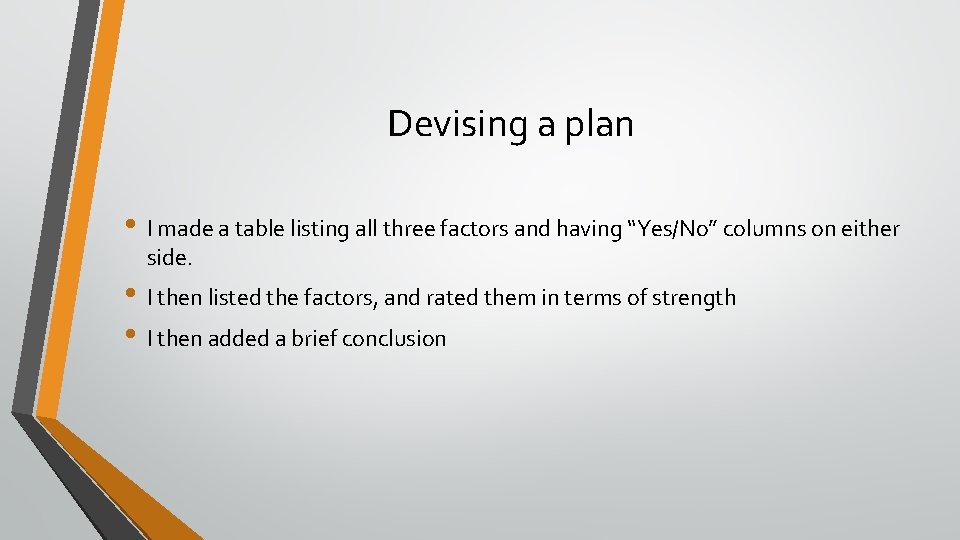 Devising a plan

• I made a table listing all three factors and having “Yes/No” columns on either side.

• I then listed the factors, and rated them in terms of strength

• I then added a brief conclusion